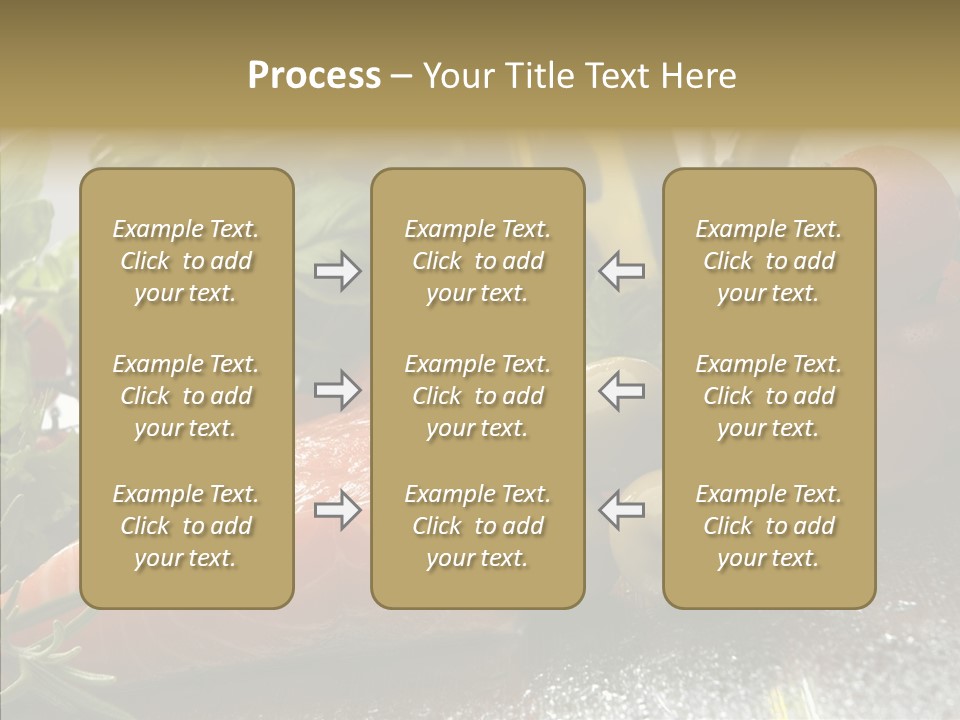 Process – Your Title Text Here

Example Text. Click to add your text.

Example Text. Click to add your text.

Example Text. Click to add your text.

Example Text. Click to add your text.

Example Text. Click to add your text.

Example Text. Click to add your text.

Example Text. Click to add your text.

Example Text. Click to add your text.

Example Text. Click to add your text.